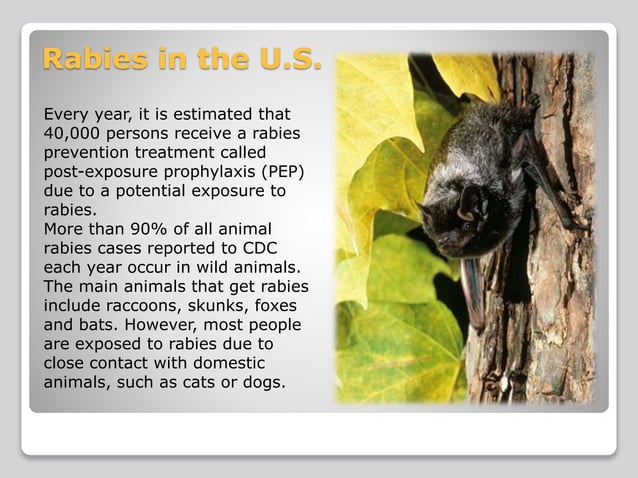 Rabies in the U.S.

Every year, it is estimated that 40,000 persons receive a rabies prevention treatment called post-exposure prophylaxis (PEP) due to a potential exposure to rabies.
More than 90% of all animal rabies cases reported to CDC each year occur in wild animals. The main animals that get rabies include raccoons, skunks, foxes and bats. However, most people are exposed to rabies due to close contact with domestic animals, such as cats or dogs.